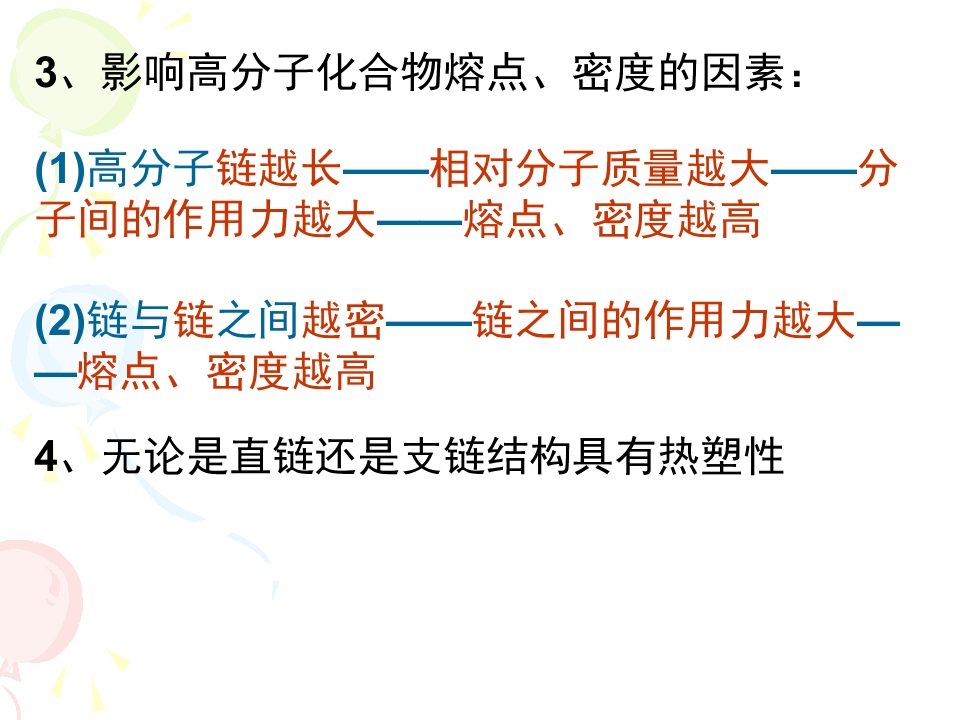 3、影响高分子化合物熔点、密度的因素：

(1)高分子链越长——相对分子质量越大——分子间的作用力越大——熔点、密度越高

(2)链与链之间越密——链之间的作用力越大——熔点、密度越高

4、无论是直链还是支链结构具有热塑性